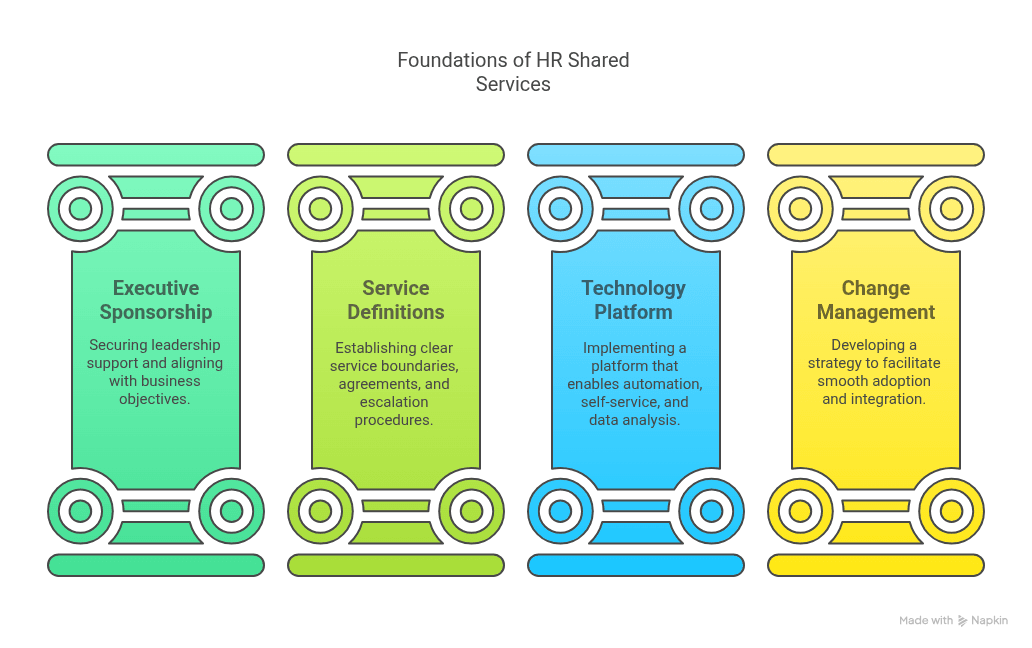 Foundations of HR Shared Services

Executive Sponsorship

Securing leadership support and aligning with business objectives.

Service Definitions

Establishing clear service boundaries, agreements, and escalation procedures.

Technology Platform

Implementing a platform that enables automation, self-service, and data analysis.

Change Management

Developing a strategy to facilitate smooth adoption and integration.

Made with Napkin